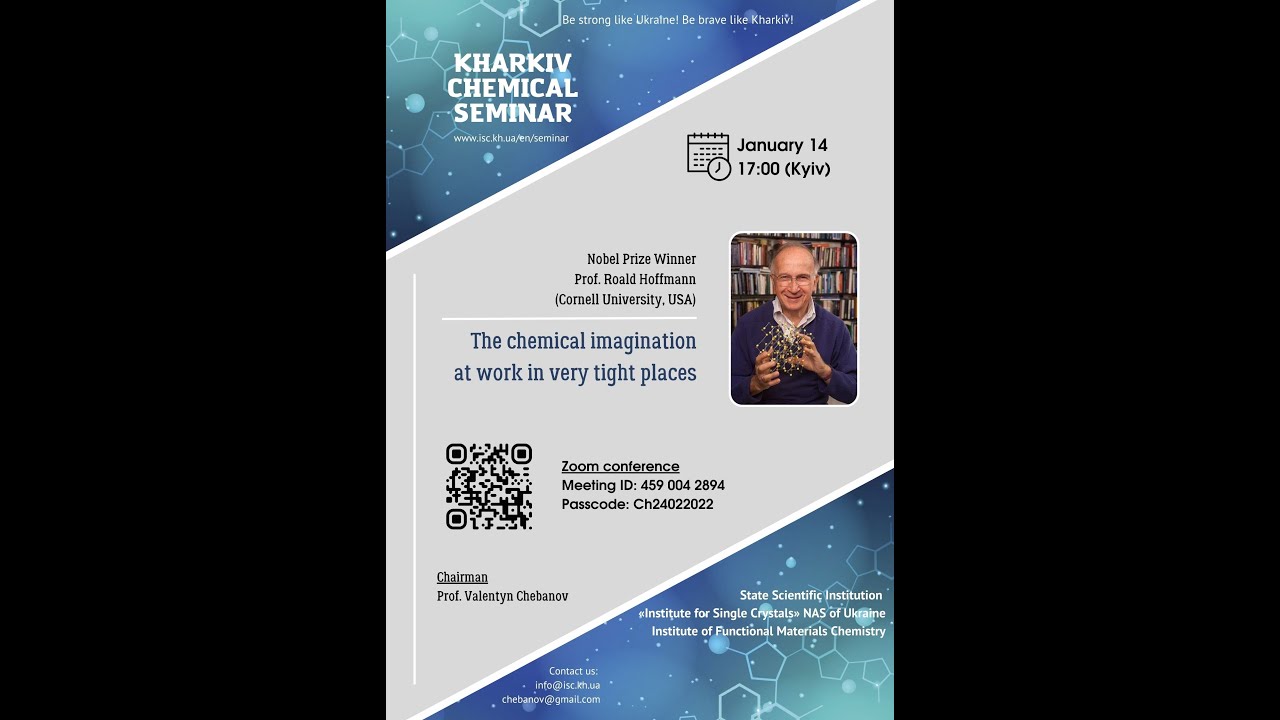 Be strong like Ukraine! Be brave like Kharkiv!

KHARKIV CHEMICAL SEMINAR
www.isc.kh.ua/en/seminar

January 14
17:00 (Kyiv)

Nobel Prize Winner
Prof. Roald Hoffmann
(Cornell University, USA)

The chemical imagination at work in very tight places

Zoom conference
Meeting ID: 459 004 2894
Passcode: Ch24022022

Chairman
Prof. Valentyn Chebanov

State Scientific Institution
«Institute for Single Crystals» NAS of Ukraine
Institute of Functional Materials Chemistry

Contact us:
info@isc.kh.ua
chebanov@gmail.com